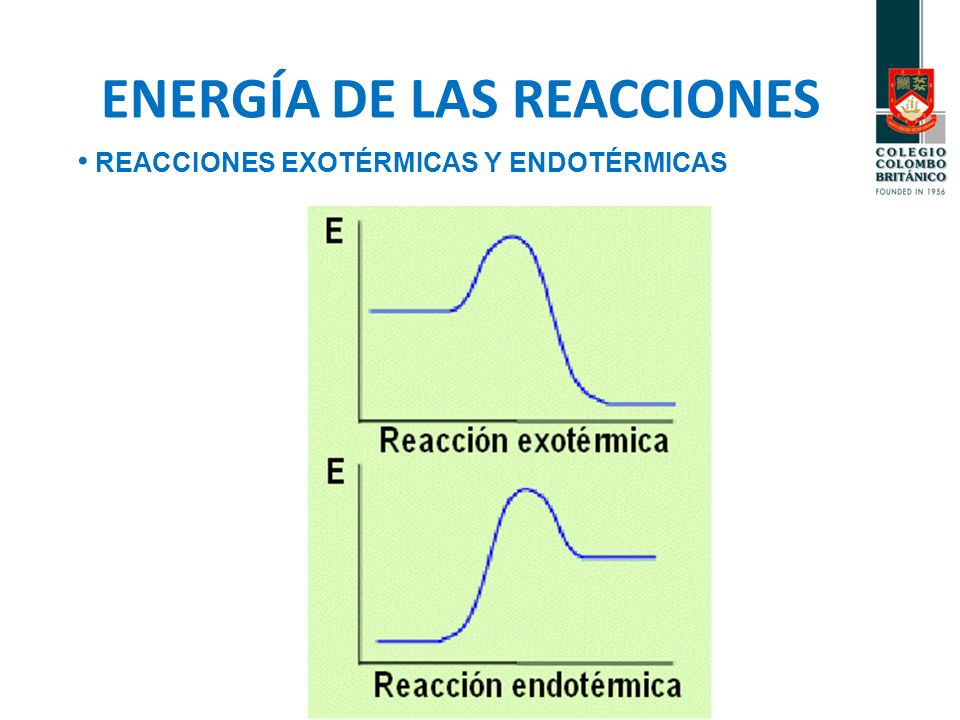 ENERGÍA DE LAS REACCIONES

• REACCIONES EXOTÉRMICAS Y ENDOTÉRMICAS

COLEGIO COLOMBO BRITÁNICO
FOUNDED IN 1956

E

Reacción exotérmica

E

Reacción endotérmica